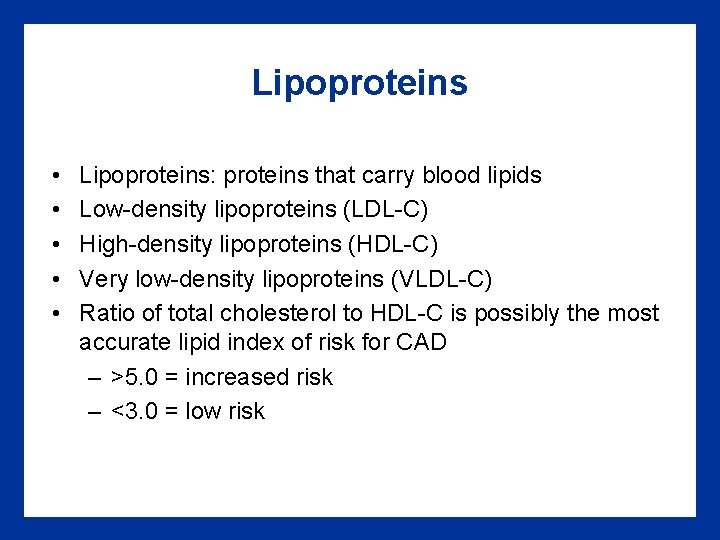 Lipoproteins

• Lipoproteins: proteins that carry blood lipids
• Low-density lipoproteins (LDL-C)
• High-density lipoproteins (HDL-C)
• Very low-density lipoproteins (VLDL-C)
• Ratio of total cholesterol to HDL-C is possibly the most accurate lipid index of risk for CAD
– >5.0 = increased risk
– <3.0 = low risk